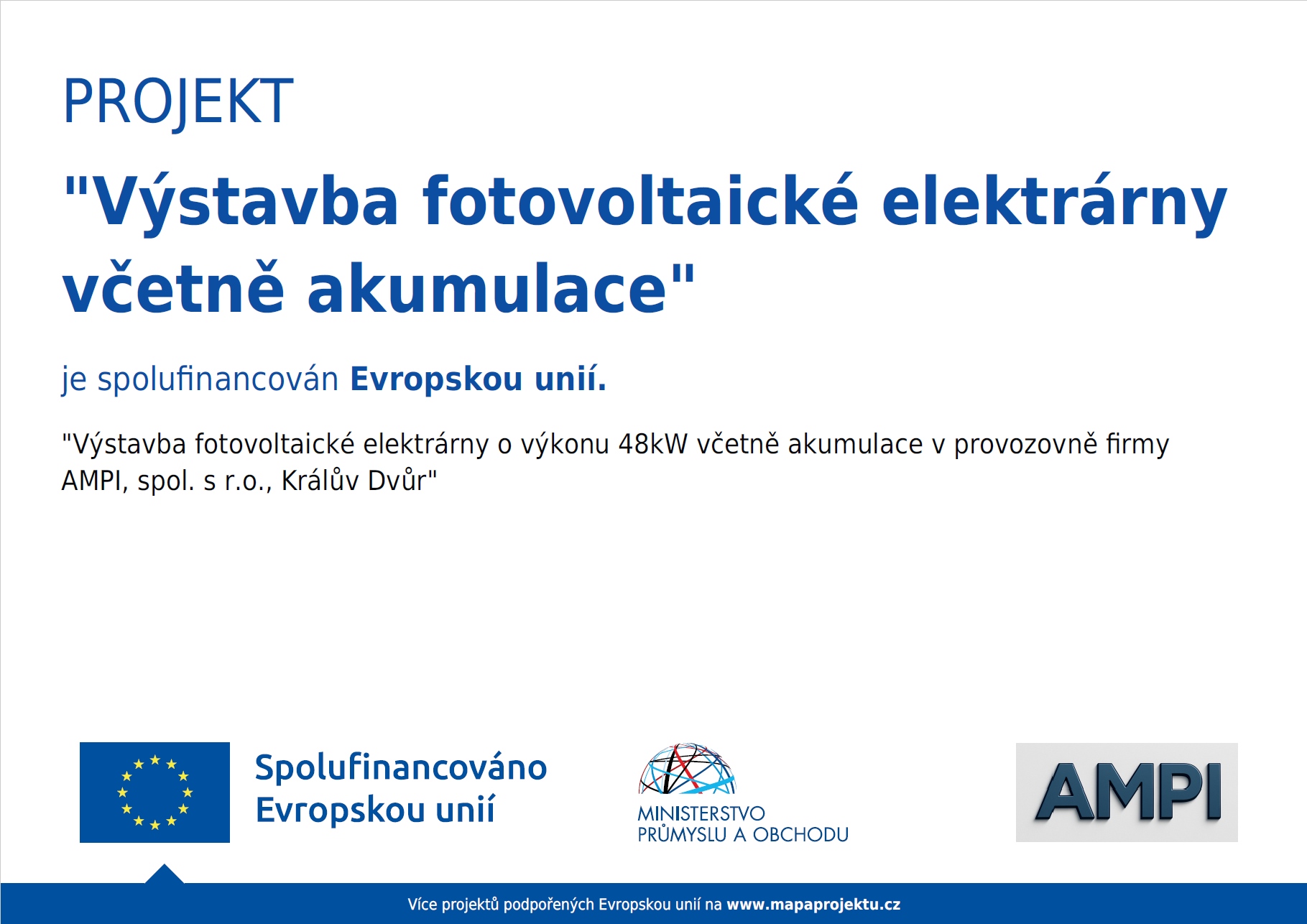 PROJEKT

"Výstavba fotovoltaické elektrárny včetně akumulace"

je spolufinancován Evropskou unií.

"Výstavba fotovoltaické elektrárny o výkonu 48kW včetně akumulace v provozovně firmy AMPI, spol. s r.o., Králův Dvůr"

Spolufinancováno Evropskou unií

MINISTERSTVO PRŮMYSLU A OBCHODU

AMPI

Více projektů podpořených Evropskou unií na www.mapaprojektu.cz